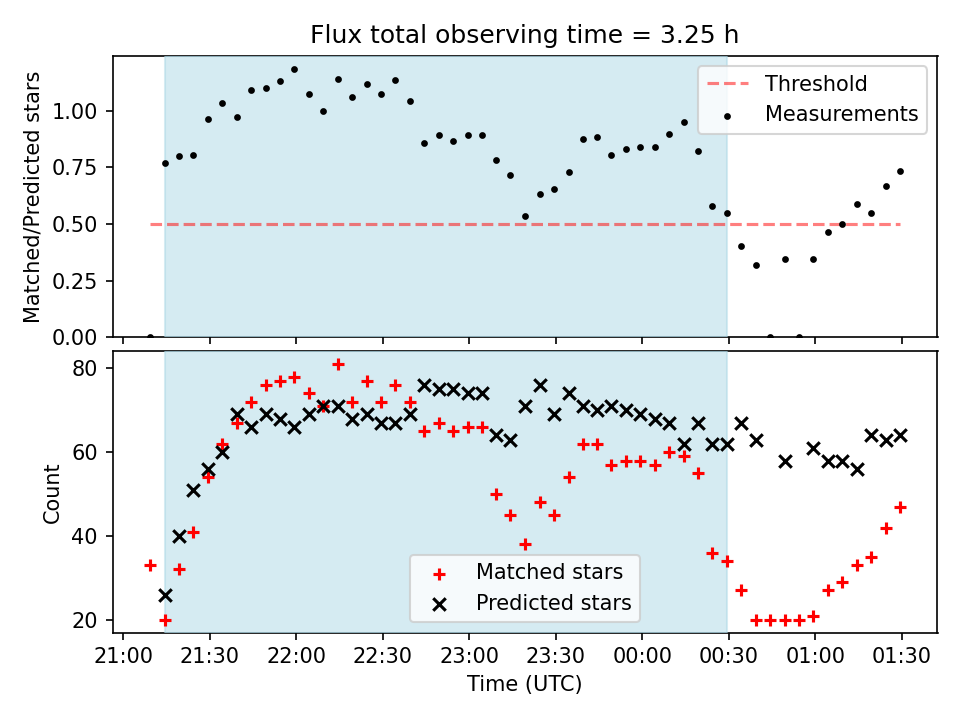 Flux total observing time = 3.25 h

Matched/Predicted stars

1.00
0.75
0.50
0.25
0.00

Threshold
Measurements

Count

80
60
40
20

Matched stars
Predicted stars

21:00 21:30 22:00 22:30 23:00 23:30 00:00 00:30 01:00 01:30

Time (UTC)